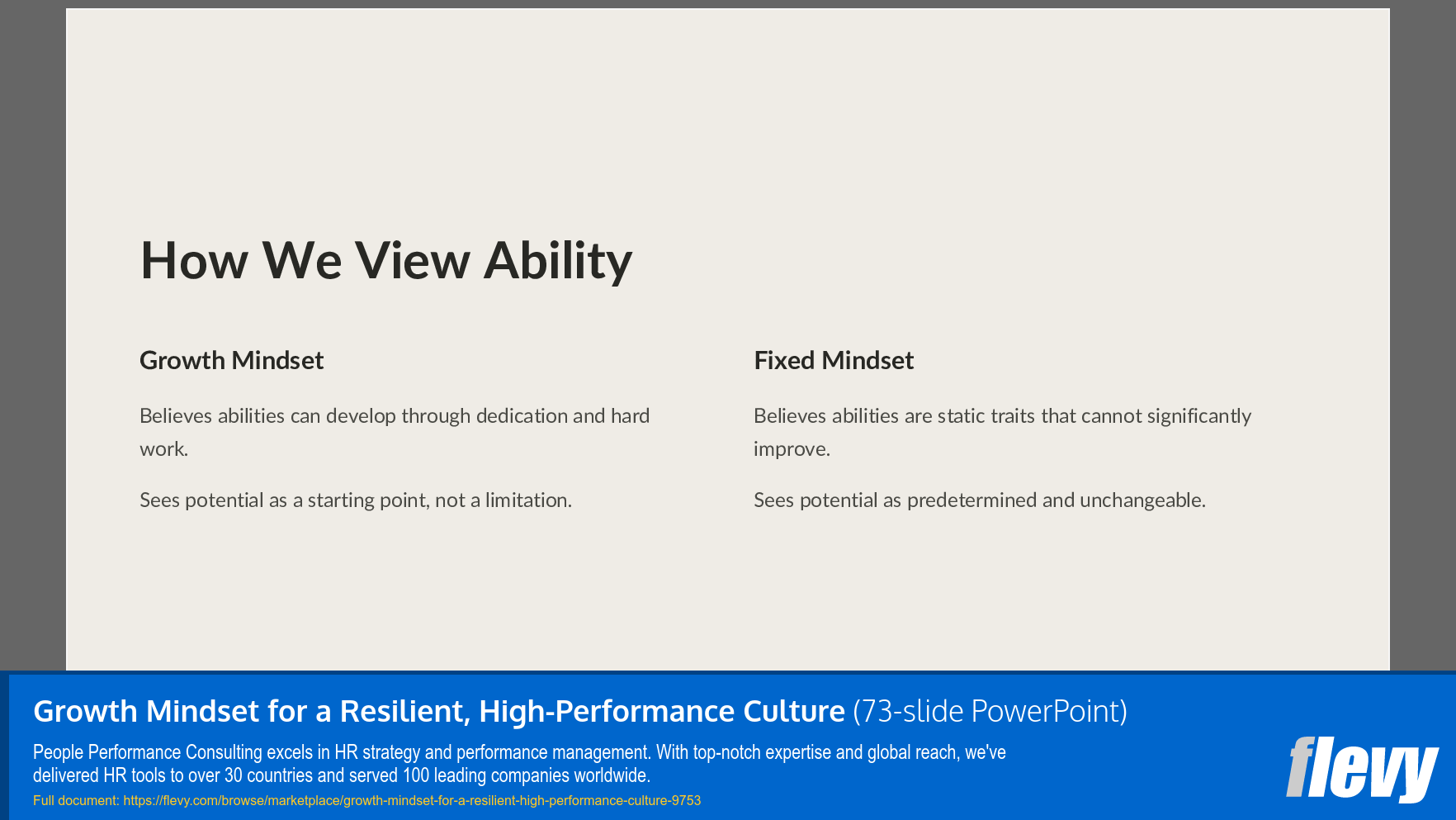 How We View Ability

Growth Mindset

Believes abilities can develop through dedication and hard work.

Sees potential as a starting point, not a limitation.

Fixed Mindset

Believes abilities are static traits that cannot significantly improve.

Sees potential as predetermined and unchangeable.

Growth Mindset for a Resilient, High-Performance Culture (73-slide PowerPoint)

People Performance Consulting excels in HR strategy and performance management. With top-notch expertise and global reach, we've delivered HR tools to over 30 countries and served 100 leading companies worldwide.

Full document: https://flevy.com/browse/marketplace/growth-mindset-for-a-resilient-high-performance-culture-9753

flevy